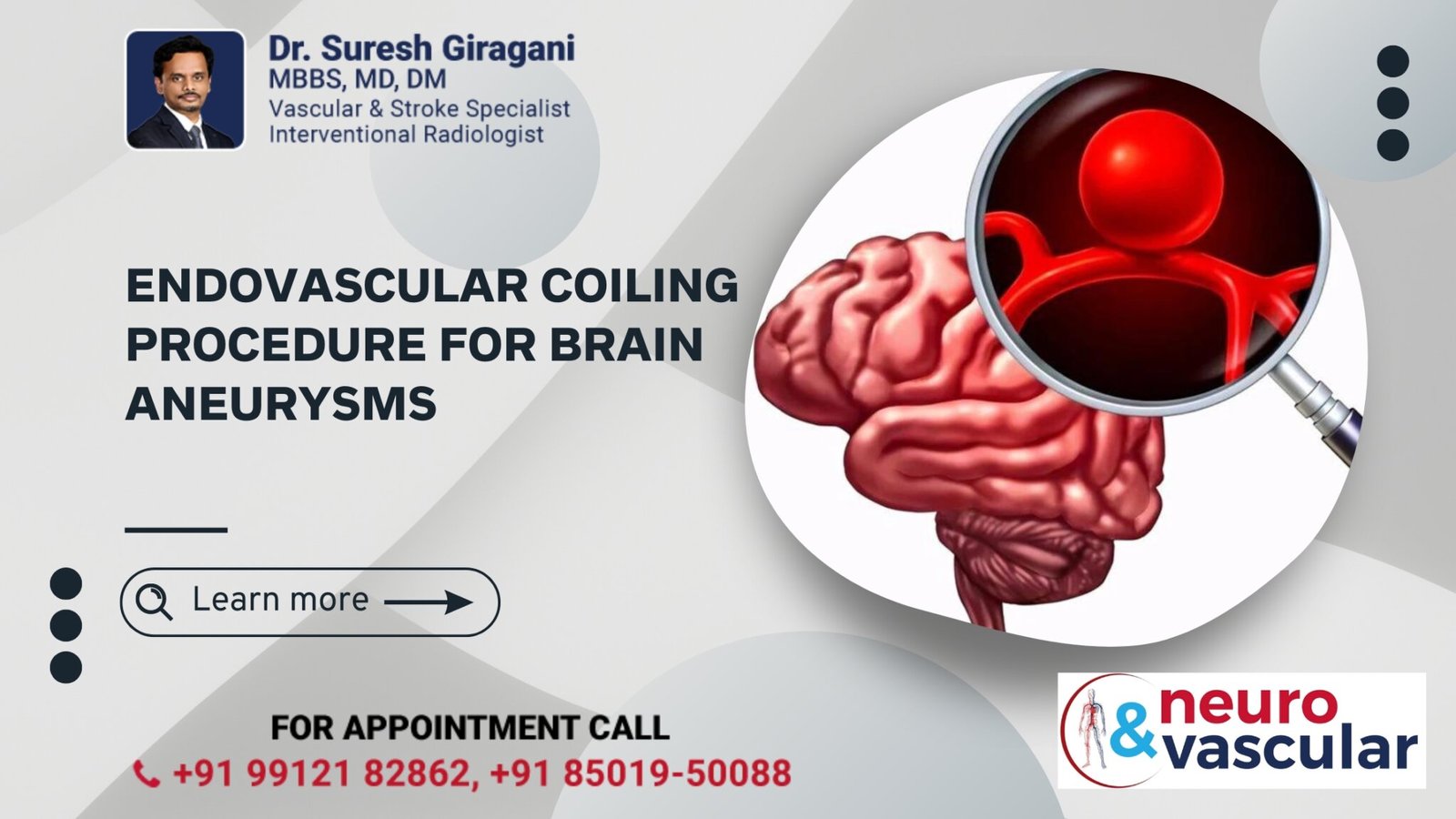 Dr. Suresh Giragani
MBBS, MD, DM
Vascular & Stroke Specialist
Interventional Radiologist

ENDOVASCULAR COILING PROCEDURE FOR BRAIN ANEURYSMS

Learn more

FOR APPOINTMENT CALL
+91 99121 82862, +91 85019-50088

neuro & vascular